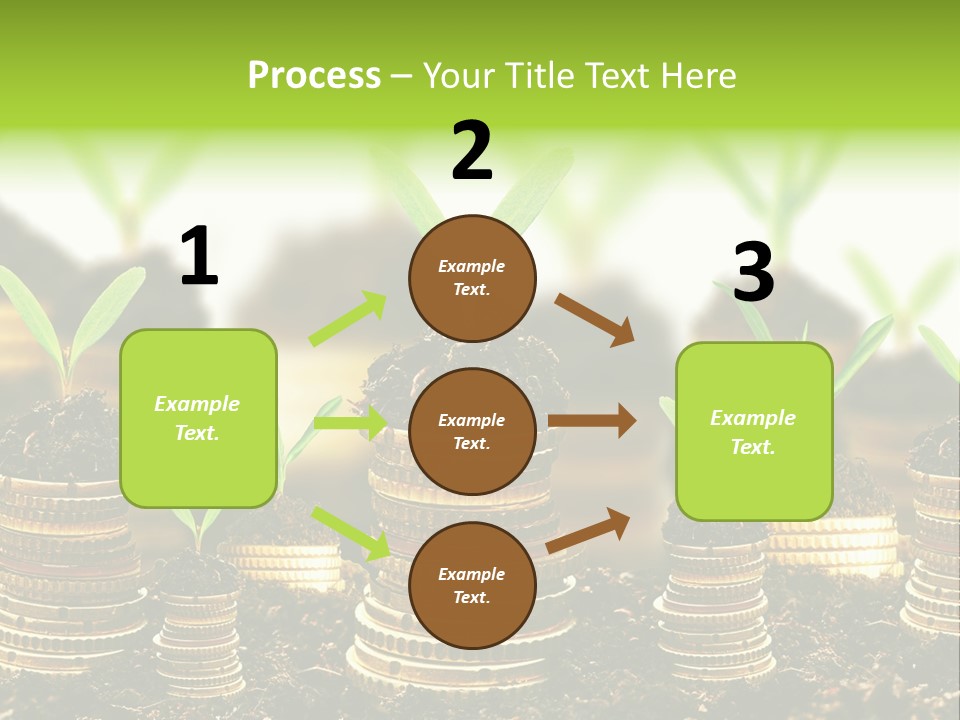 Process – Your Title Text Here

1

Example Text.

2

Example Text.

Example Text.

Example Text.

3

Example Text.